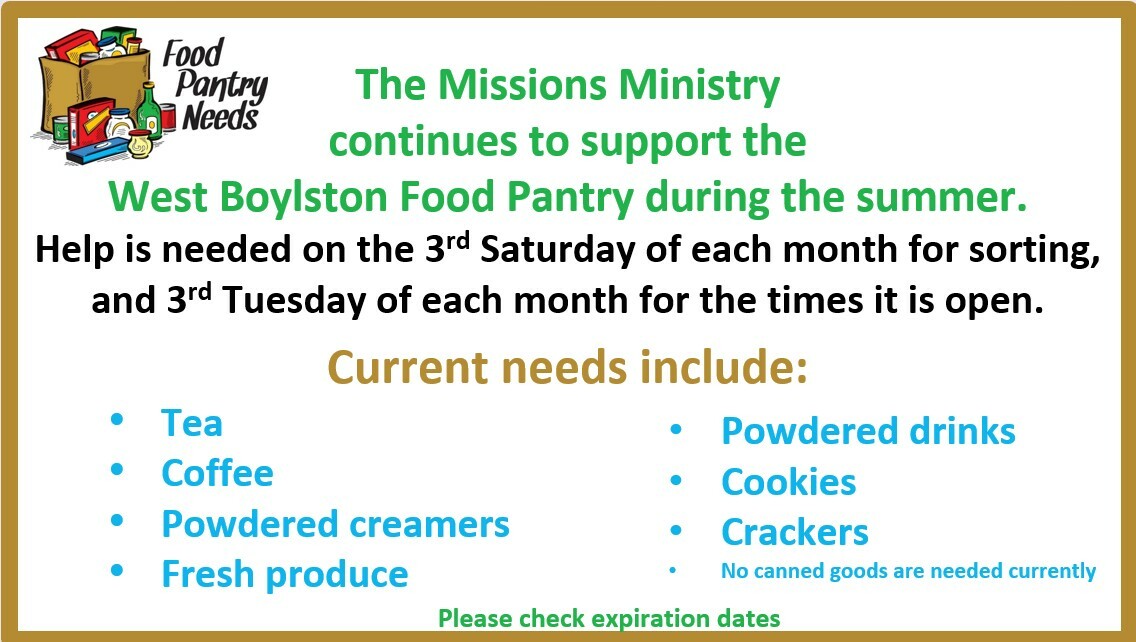 Food Pantry Needs

The Missions Ministry continues to support the West Boylston Food Pantry during the summer.

Help is needed on the 3rd Saturday of each month for sorting, and 3rd Tuesday of each month for the times it is open.

Current needs include:

• Tea
• Coffee
• Powdered creamers
• Fresh produce

• Powdered drinks
• Cookies
• Crackers
• No canned goods are needed currently

Please check expiration dates